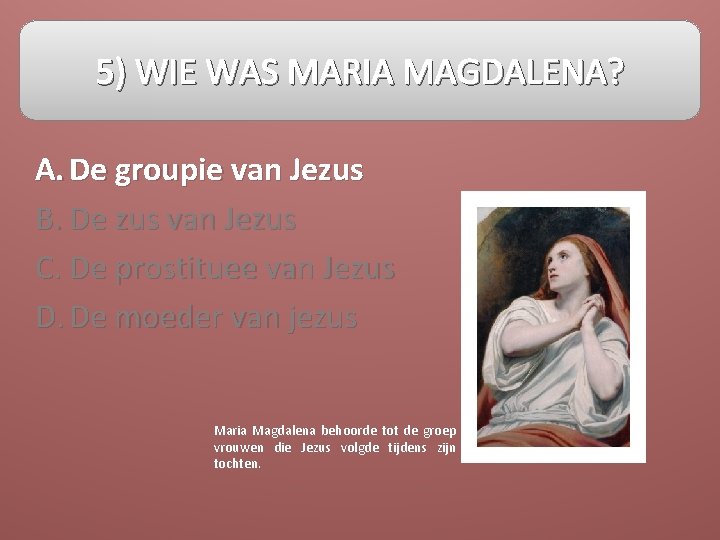 5) WIE WAS MARIA MAGDALENA?

A. De groupie van Jezus

B. De zus van Jezus

C. De prostituee van Jezus

D. De moeder van jezus

Maria Magdalena behoorde tot de groep vrouwen die Jezus volgde tijdens zijn tochten.